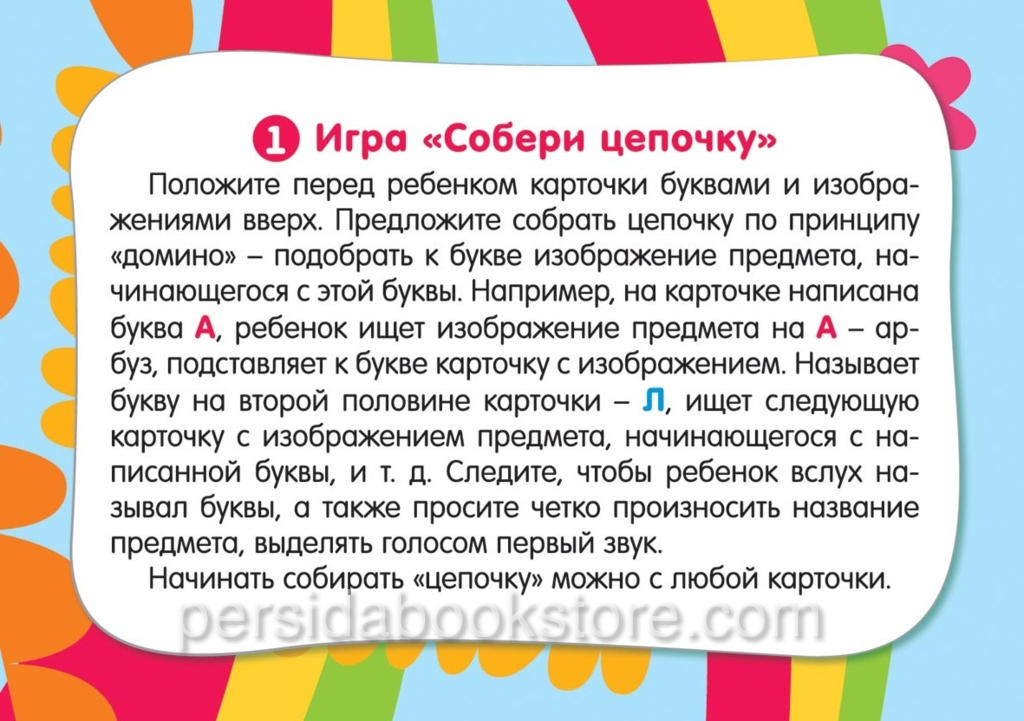 1 Игра «Собери цепочку»

Положите перед ребенком карточки буквами и изображениями вверх. Предложите собрать цепочку по принципу «домино» – подобрать к букве изображение предмета, начинающегося с этой буквы. Например, на карточке написана буква А, ребенок ищет изображение предмета на А – арбуз, подставляет к букве карточку с изображением. Называет букву на второй половине карточки – Л, ищет следующую карточку с изображением предмета, начинающегося с написанной буквы, и т. д. Следите, чтобы ребенок вслух называл буквы, а также просите четко произносить название предмета, выделять голосом первый звук.

Начинать собирать «цепочку» можно с любой карточки.

persidabookstore.com